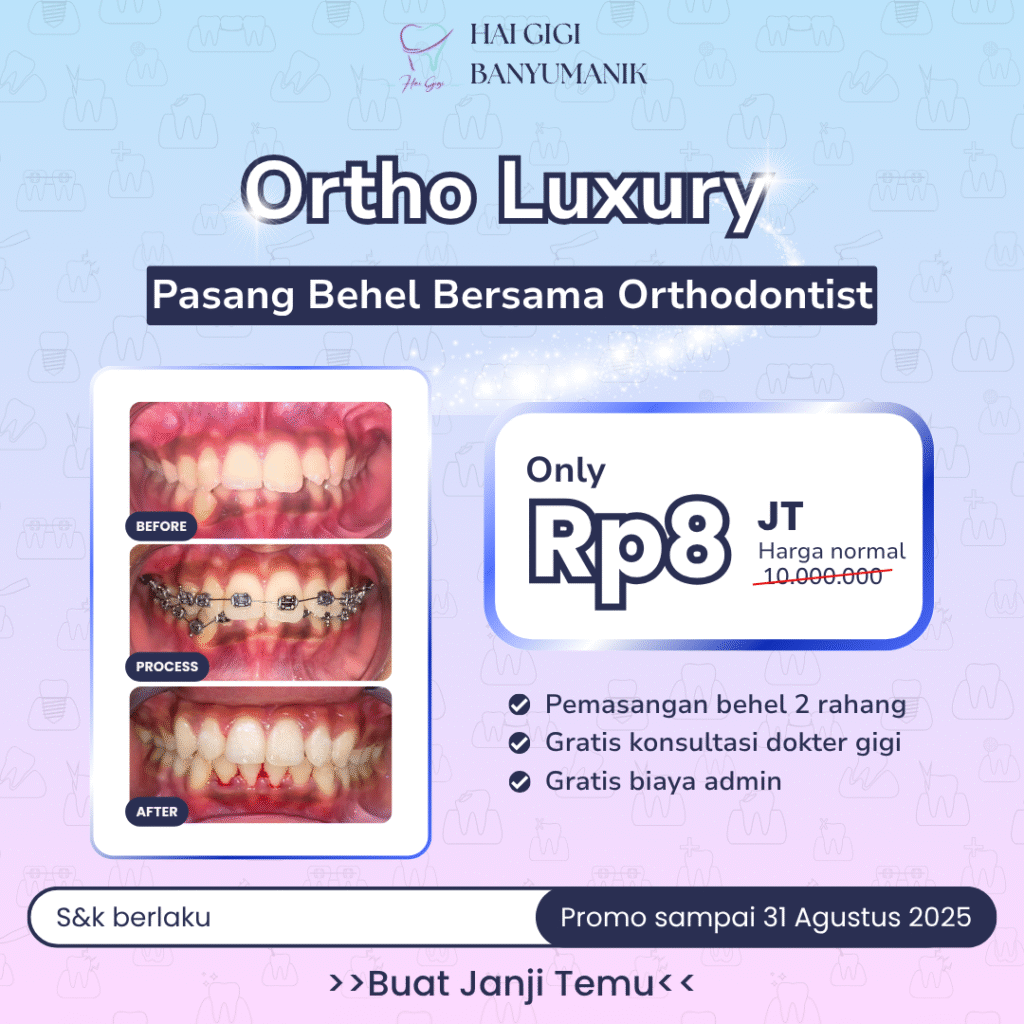 Hai Gigi
HAI GIGI BANYUMANIK

Ortho Luxury

Pasang Behel Bersama Orthodontist

BEFORE
PROCESS
AFTER

Only
Rp8 JT
Harga normal
10.000.000

Pemasangan behel 2 rahang
Gratis konsultasi dokter gigi
Gratis biaya admin

S&k berlaku
Promo sampai 31 Agustus 2025

>>Buat Janji Temu<<